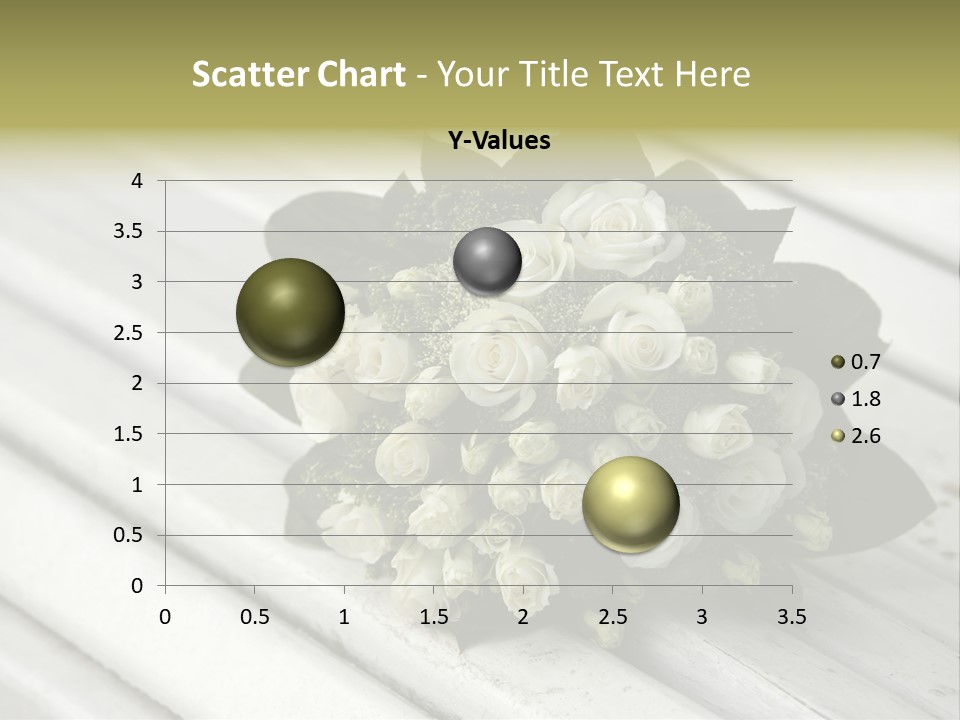 Scatter Chart - Your Title Text Here

Y-Values

4
3.5
3
2.5
2
1.5
1
0.5
0

0 0.5 1 1.5 2 2.5 3 3.5

0.7
1.8
2.6